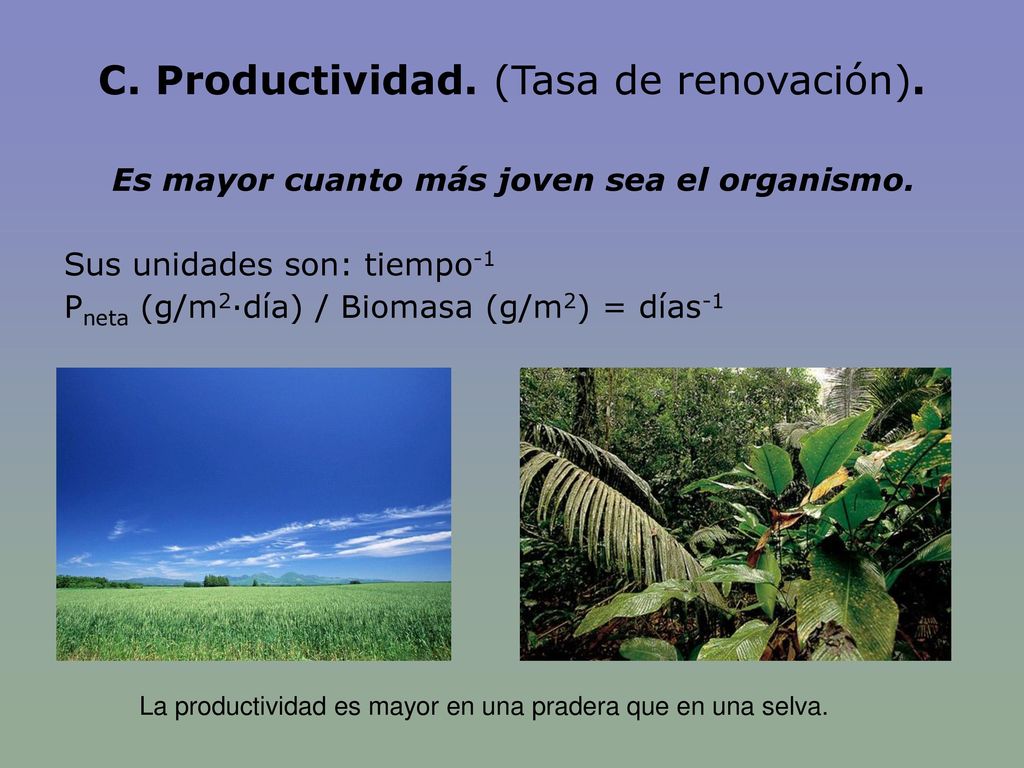 C. Productividad. (Tasa de renovación).

Es mayor cuanto más joven sea el organismo.

Sus unidades son: tiempo$^{-1}$
$P_{neta}$ (g/m$^2$·día) / Biomasa (g/m$^2$) = días$^{-1}$

La productividad es mayor en una pradera que en una selva.